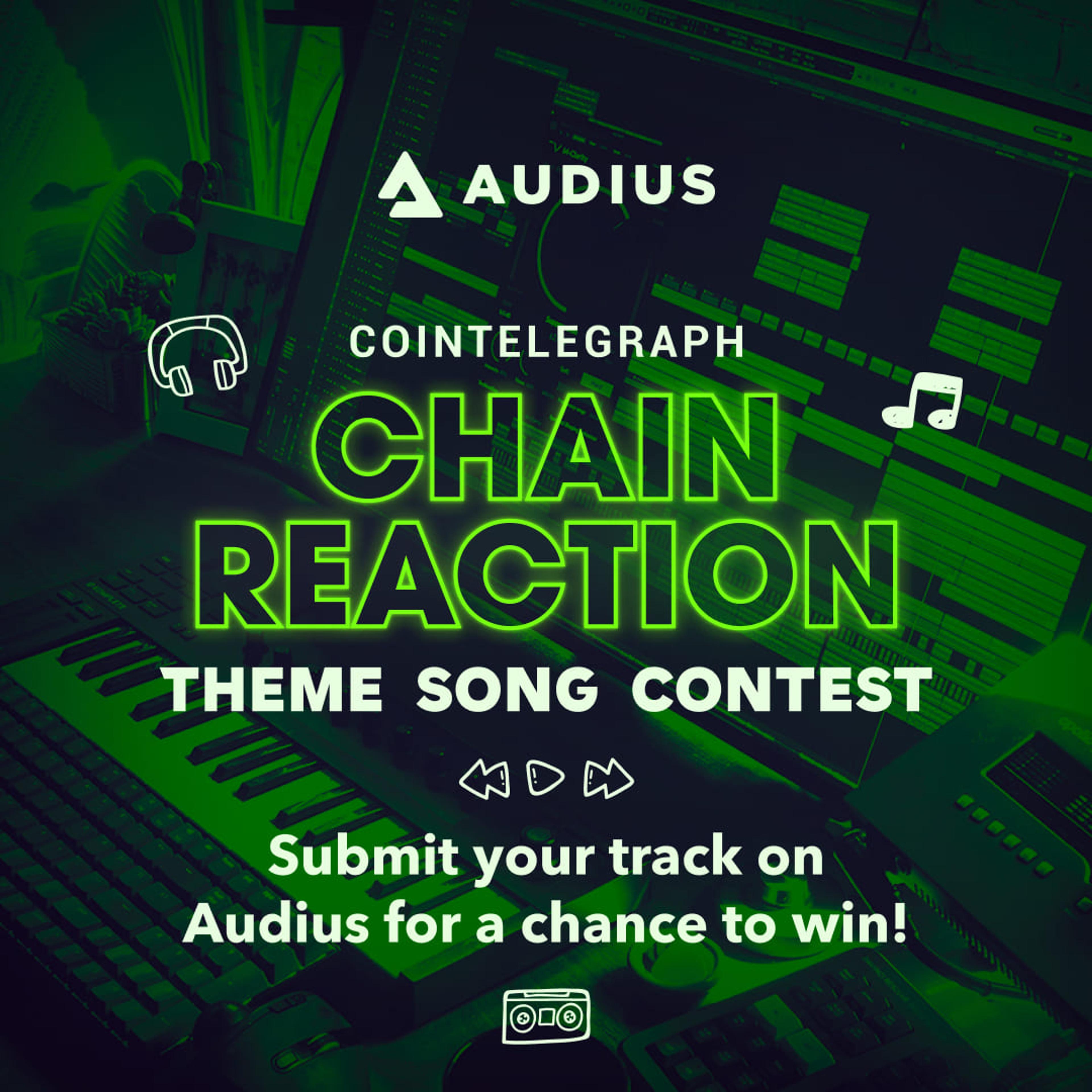 AUDIUS

COINTELEGRAPH

CHAIN REACTION

THEME SONG CONTEST

Submit your track on Audius for a chance to win!